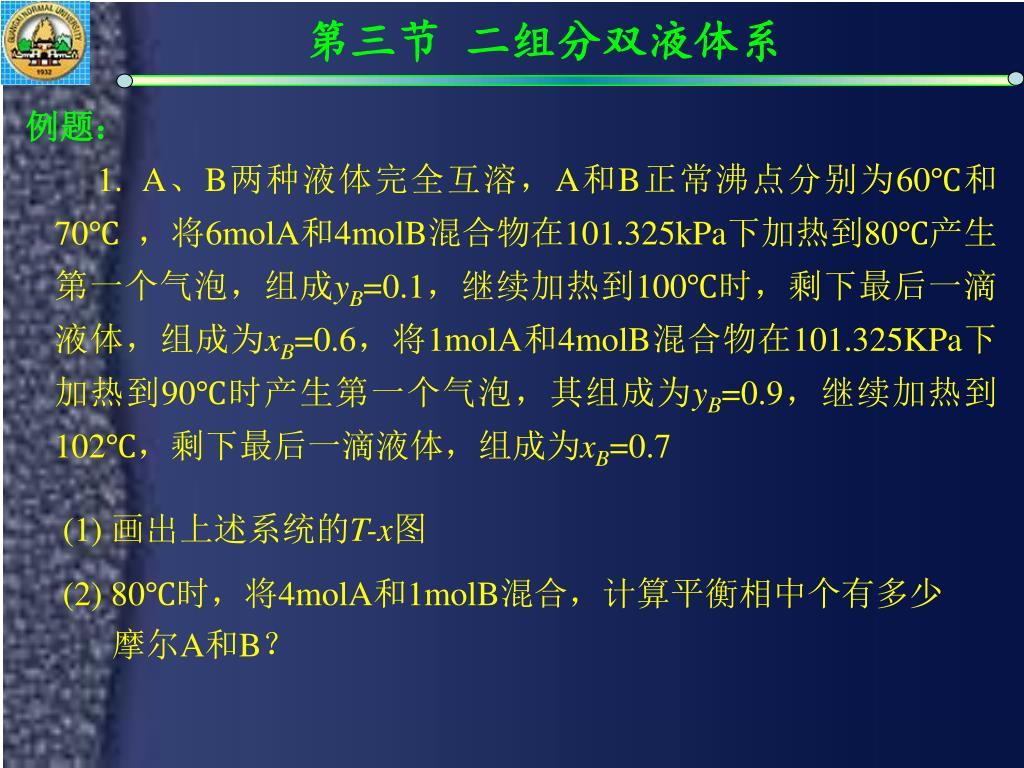 第三节 二组分双液体系

例题：

1. A、B两种液体完全互溶，A和B正常沸点分别为60℃和70℃ ，将6molA和4molB混合物在101.325kPa下加热到80℃产生第一个气泡，组成$y_B$=0.1，继续加热到100℃时，剩下最后一滴液体，组成为$x_B$=0.6，将1molA和4molB混合物在101.325KPa下加热到90℃时产生第一个气泡，其组成为$y_B$=0.9，继续加热到102℃，剩下最后一滴液体，组成为$x_B$=0.7

(1) 画出上述系统的$T$-$x$图

(2) 80℃时，将4molA和1molB混合，计算平衡相中个有多少摩尔A和B？